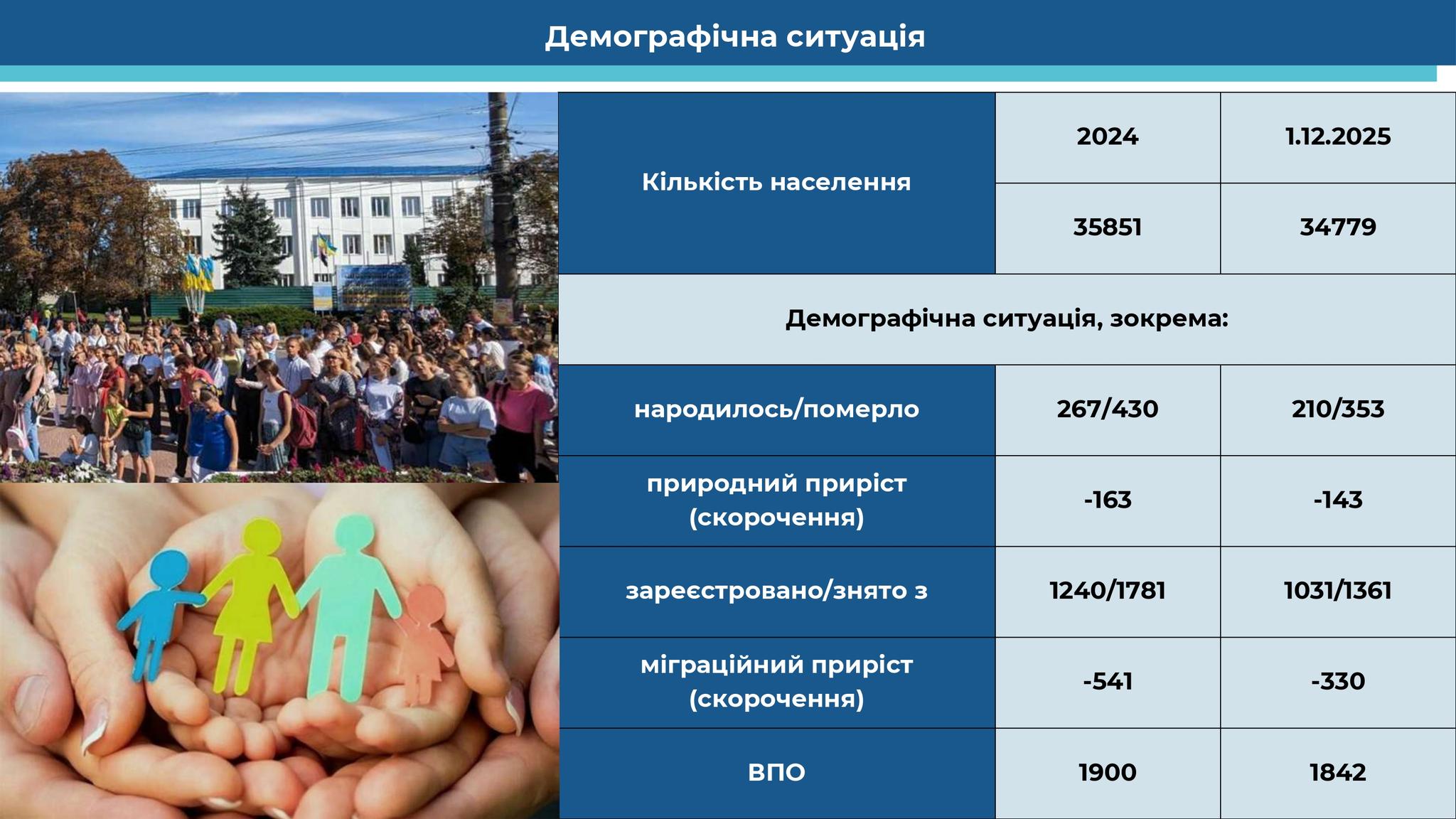 Демографічна ситуація

| Кількість населення | 2024 | 1.12.2025 |
|---|---|---|
| | 35851 | 34779 |
| Демографічна ситуація, зокрема: | | |
| народилось/померло | 267/430 | 210/353 |
| природний приріст (скорочення) | -163 | -143 |
| зареєстровано/знято з | 1240/1781 | 1031/1361 |
| міграційний приріст (скорочення) | -541 | -330 |
| ВПО | 1900 | 1842 |